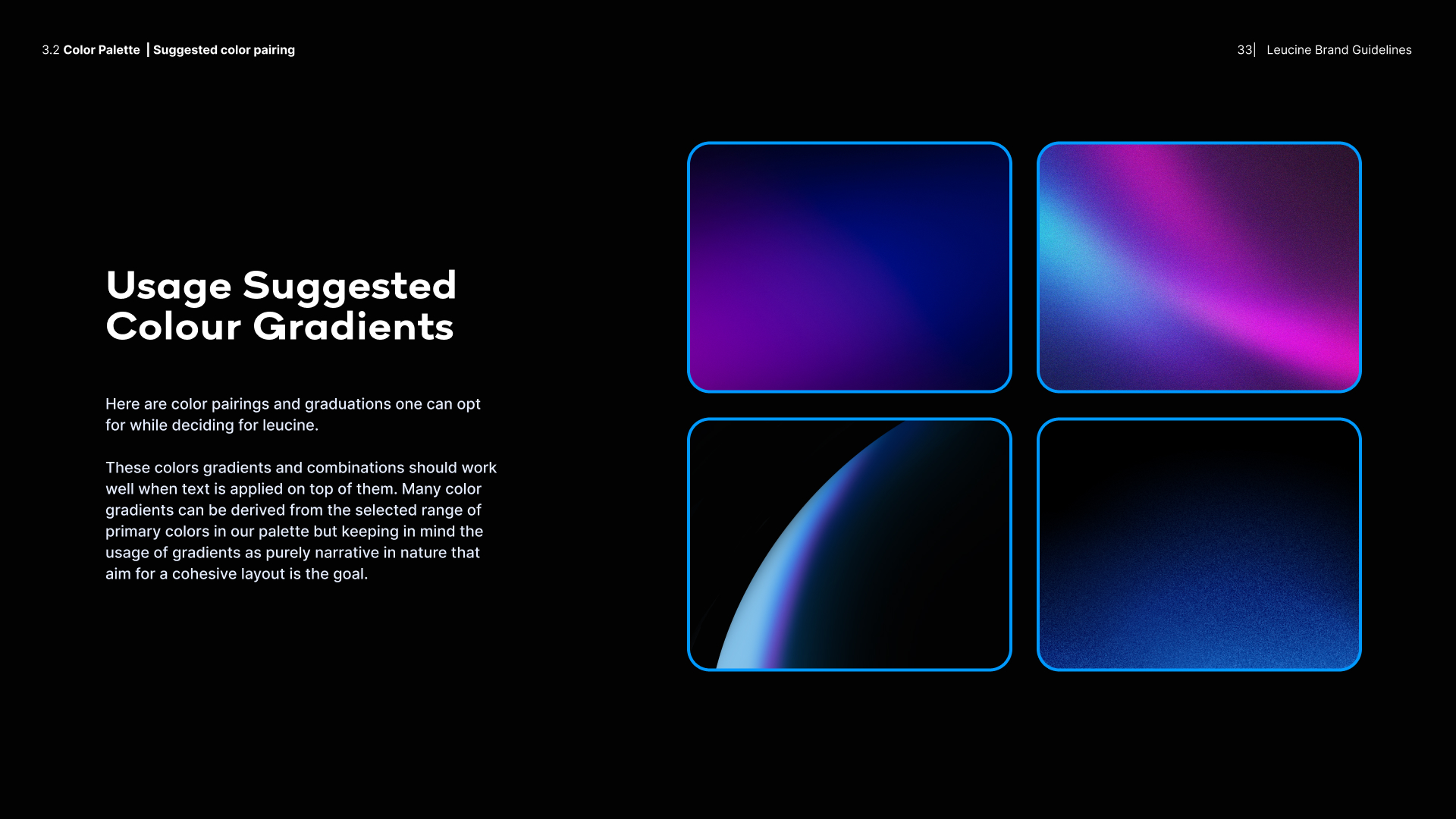 3.2 Color Palette | Suggested color pairing

33| Leucine Brand Guidelines

Usage Suggested Colour Gradients

Here are color pairings and graduations one can opt for while deciding for leucine.

These colors gradients and combinations should work well when text is applied on top of them. Many color gradients can be derived from the selected range of primary colors in our palette but keeping in mind the usage of gradients as purely narrative in nature that aim for a cohesive layout is the goal.